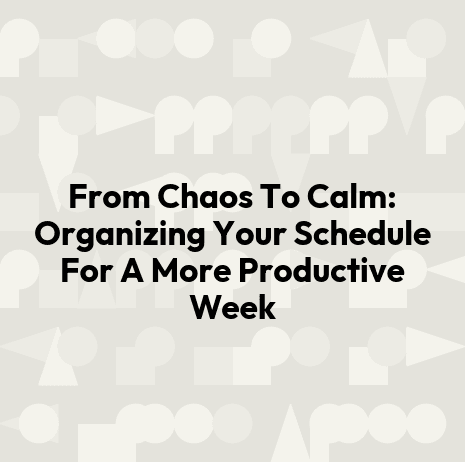 From Chaos To Calm: Organizing Your Schedule For A More Productive Week